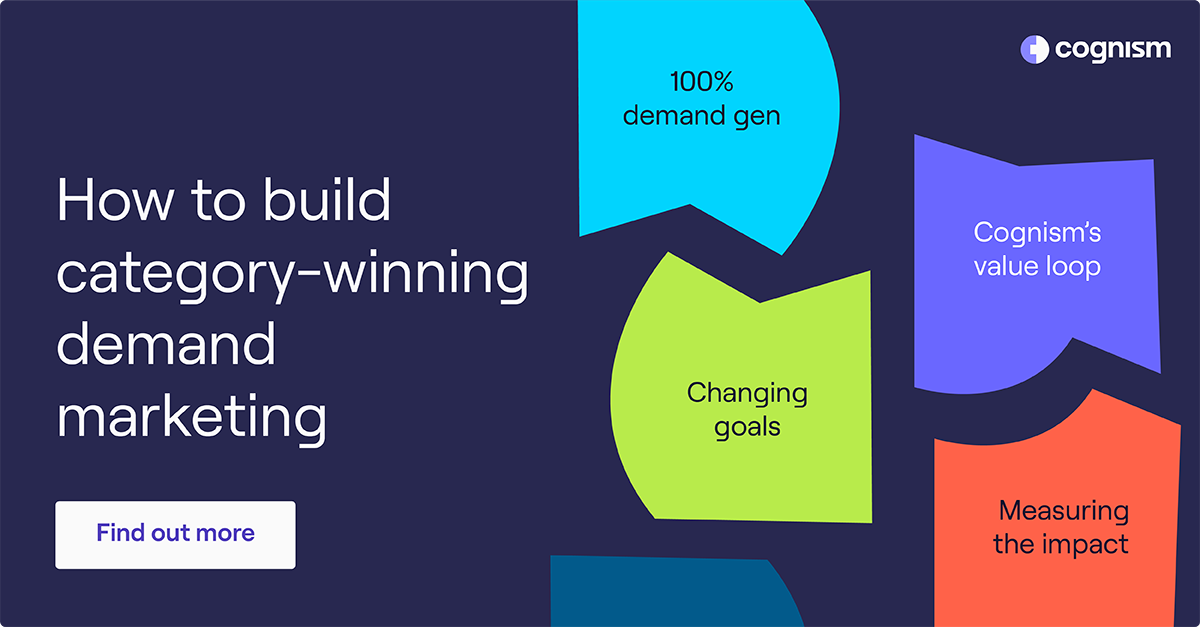 cognism

How to build category-winning demand marketing

Find out more

100% demand gen

Cognism's value loop

Changing goals

Measuring the impact